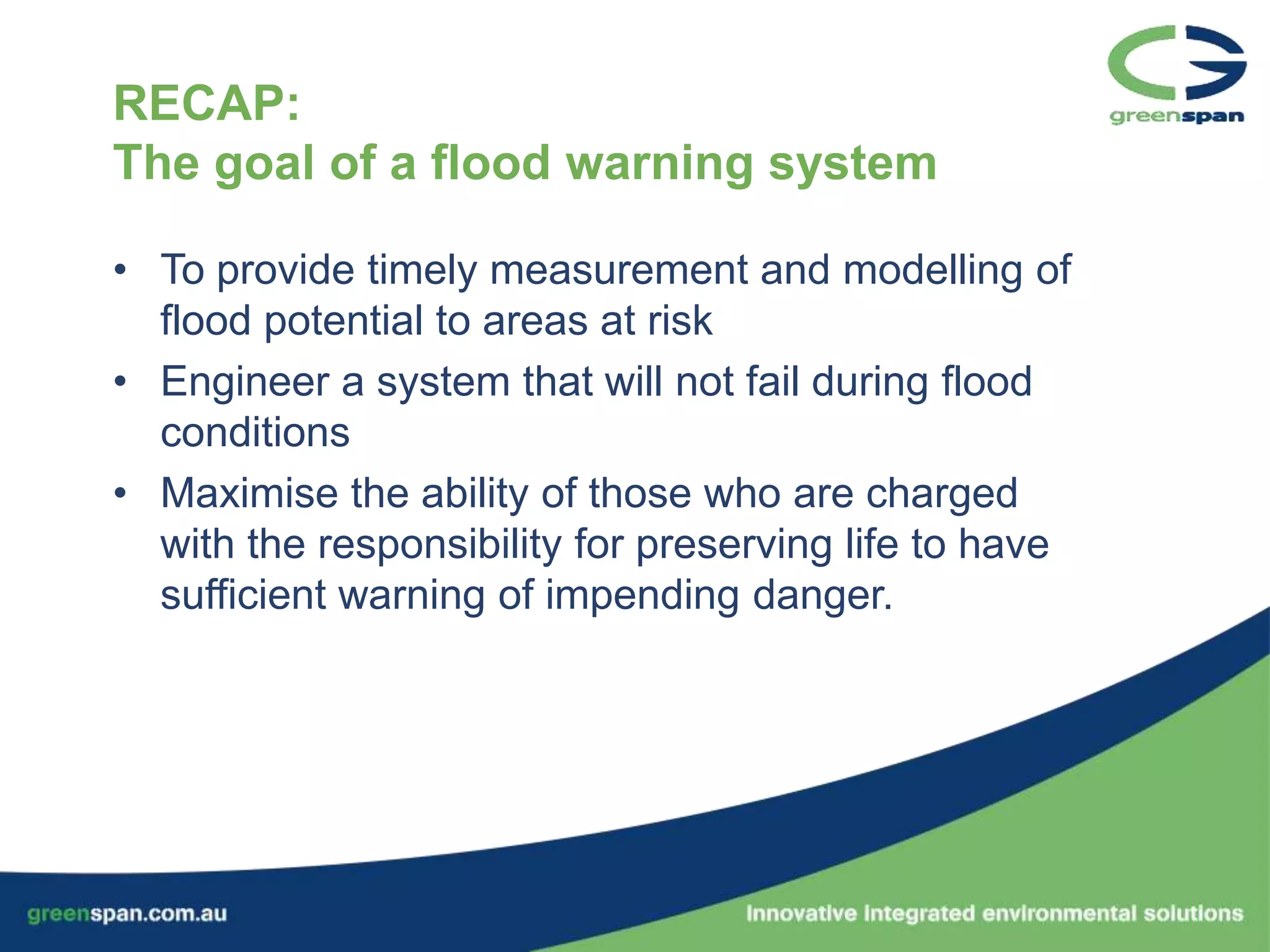 greenspan

RECAP:
The goal of a flood warning system

• To provide timely measurement and modelling of flood potential to areas at risk
• Engineer a system that will not fail during flood conditions
• Maximise the ability of those who are charged with the responsibility for preserving life to have sufficient warning of impending danger.

greenspan.com.au

Innovative integrated environmental solutions